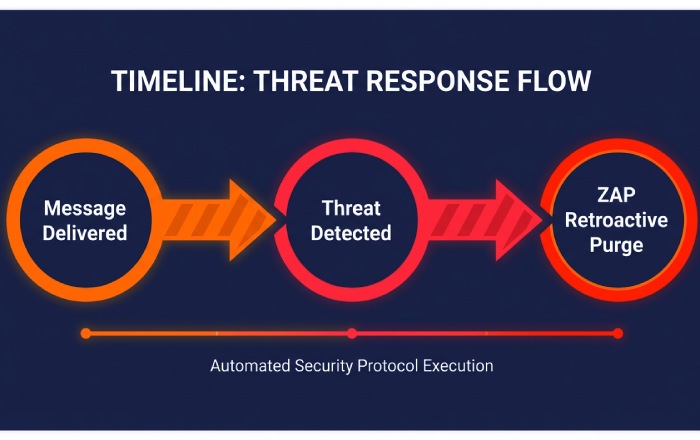 TIMELINE: THREAT RESPONSE FLOW

Message Delivered

Threat Detected

ZAP Retroactive Purge

Automated Security Protocol Execution